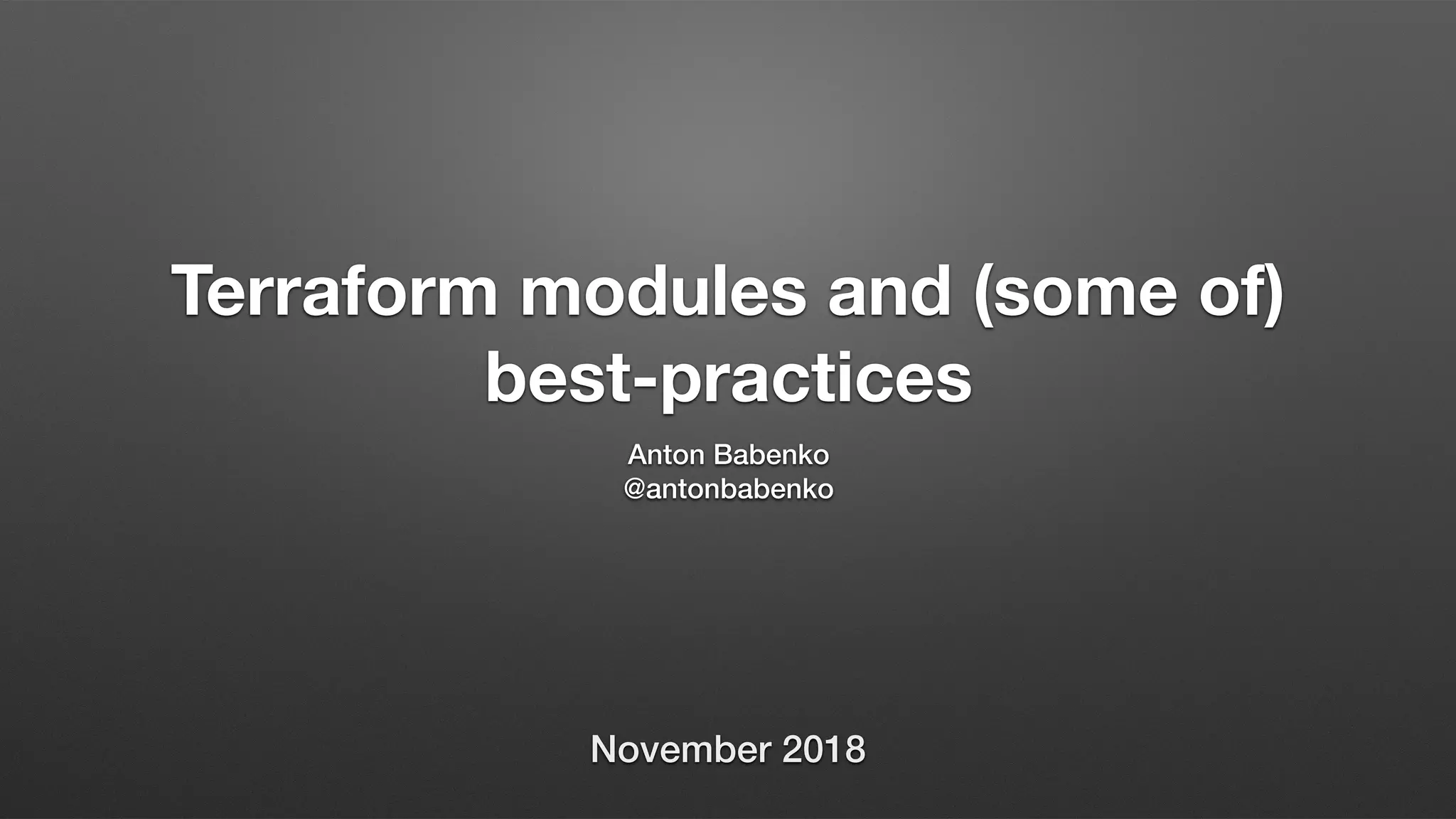 Terraform modules and (some of) best-practices

Anton Babenko
@antonbabenko

November 2018